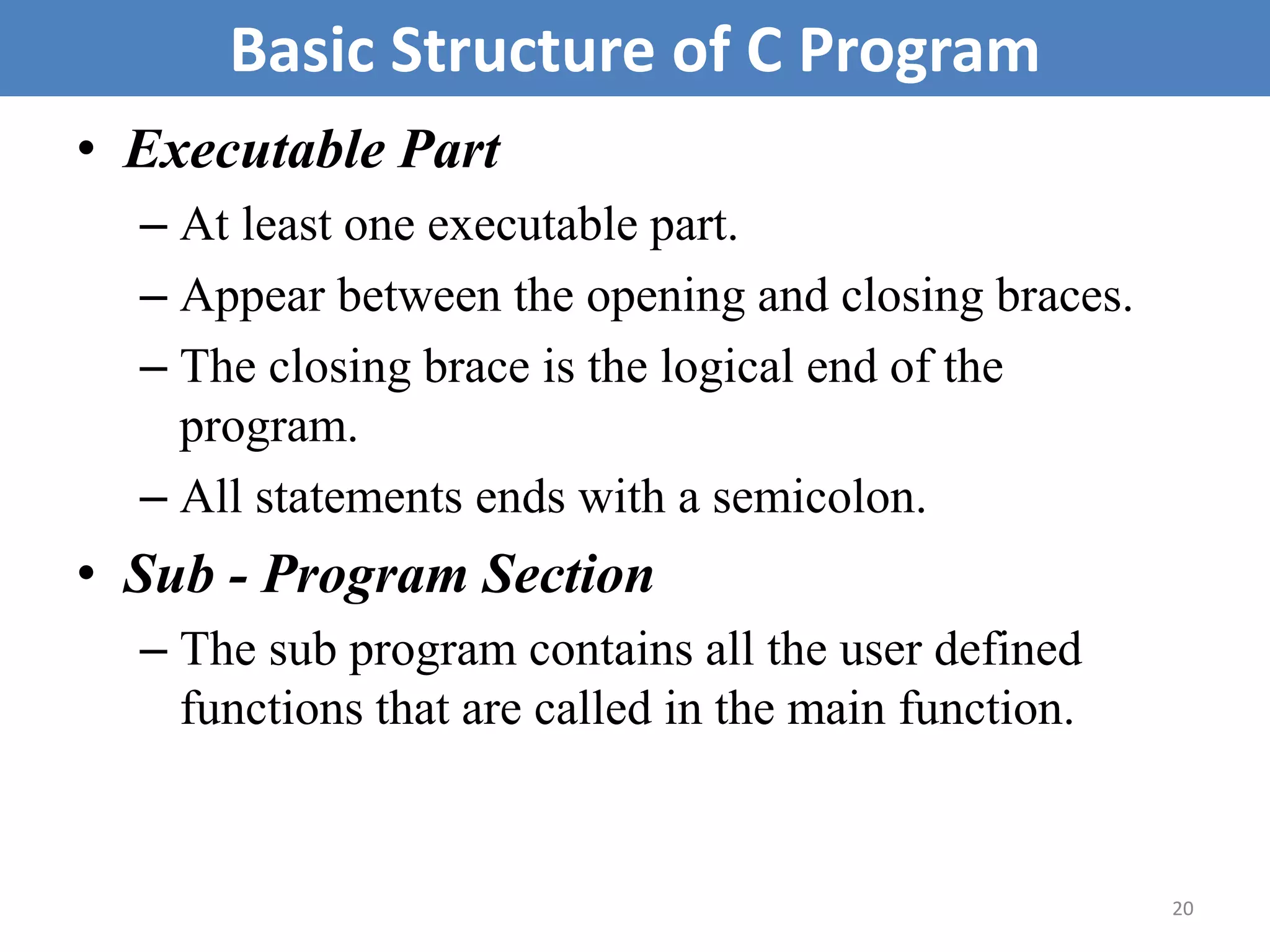 Basic Structure of C Program

• Executable Part

– At least one executable part.

– Appear between the opening and closing braces.

– The closing brace is the logical end of the program.

– All statements ends with a semicolon.

• Sub - Program Section

– The sub program contains all the user defined functions that are called in the main function.

20